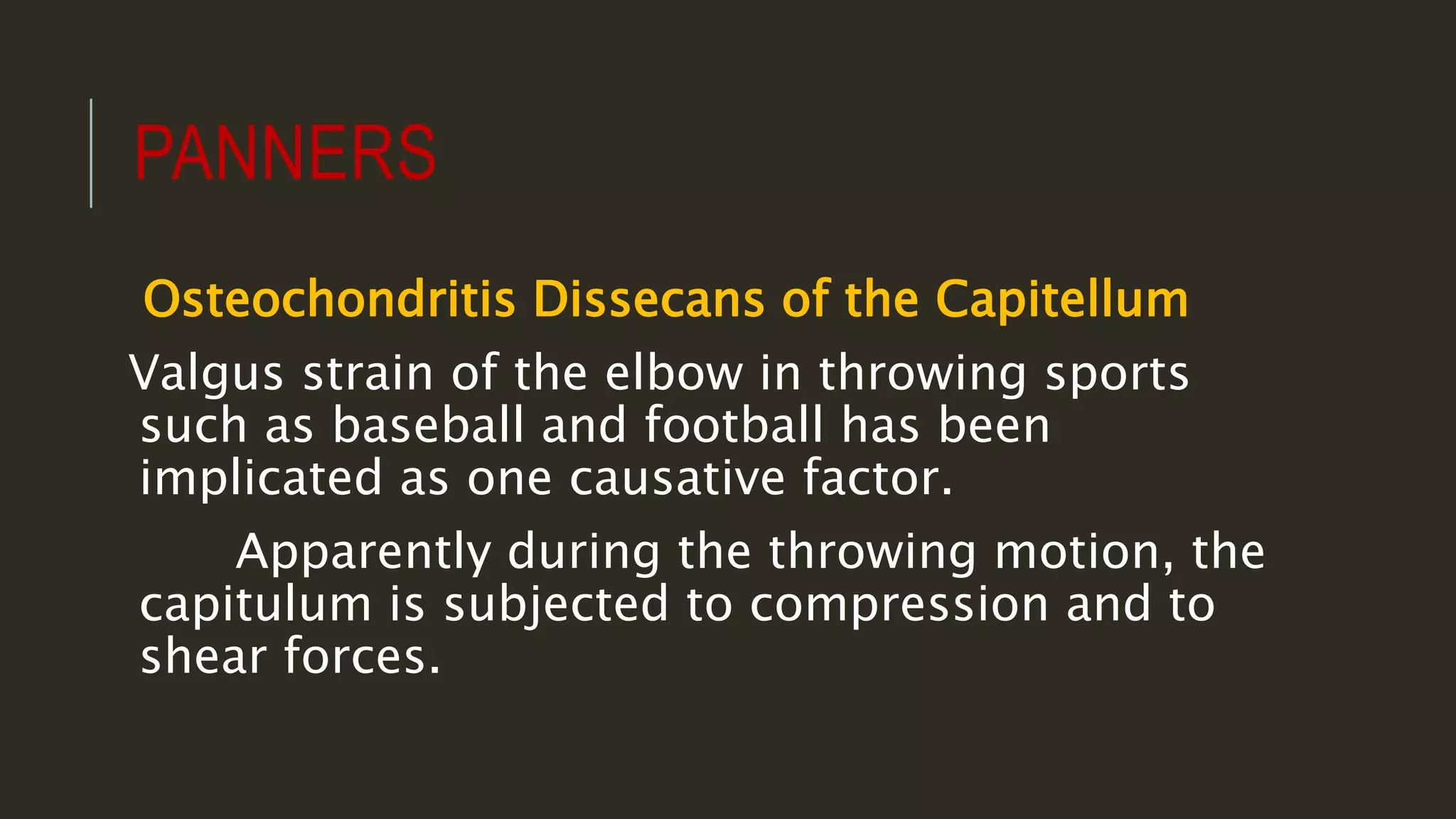 PANNERS

Osteochondritis Dissecans of the Capitellum

Valgus strain of the elbow in throwing sports such as baseball and football has been implicated as one causative factor.

Apparently during the throwing motion, the capitulum is subjected to compression and to shear forces.